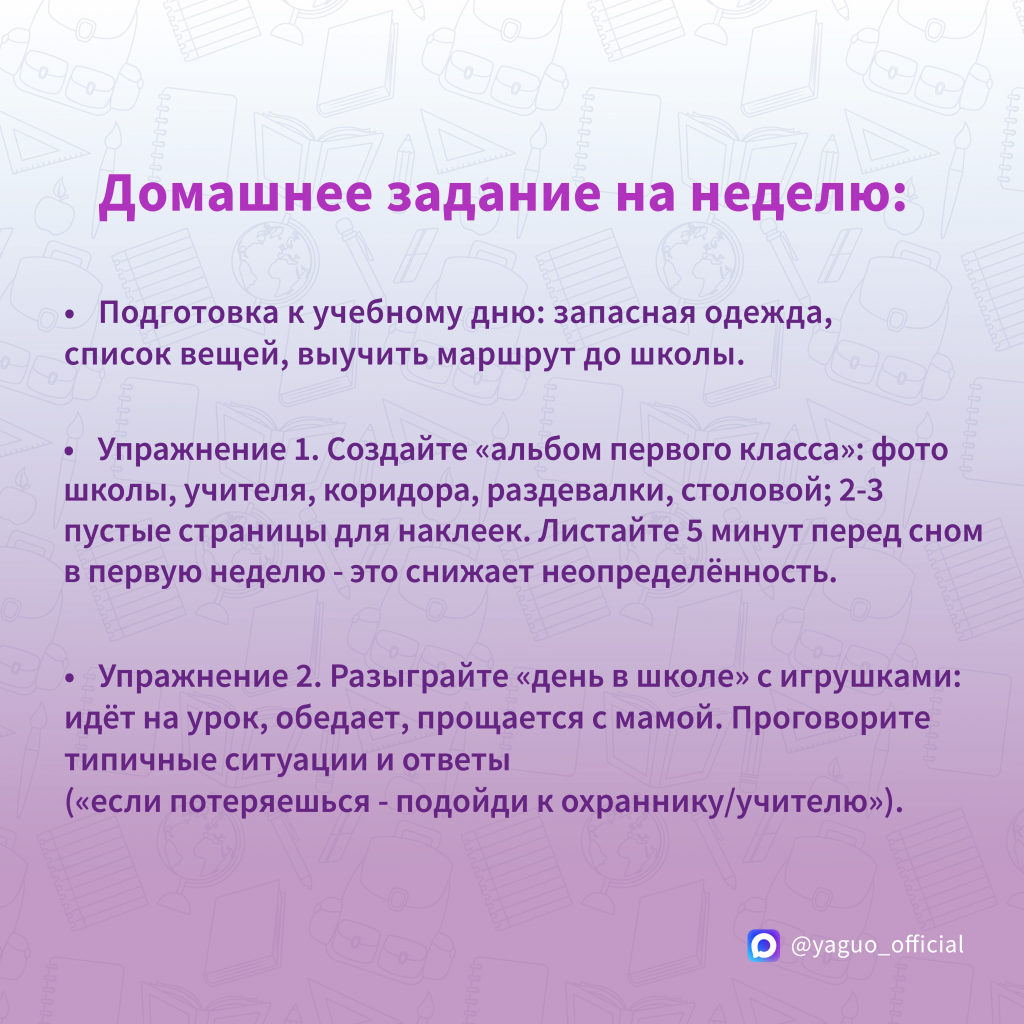 Домашнее задание на неделю:

• Подготовка к учебному дню: запасная одежда, список вещей, выучить маршрут до школы.

• Упражнение 1. Создайте «альбом первого класса»: фото школы, учителя, коридора, раздевалки, столовой; 2-3 пустые страницы для наклеек. Листайте 5 минут перед сном в первую неделю - это снижает неопределённость.

• Упражнение 2. Разыграйте «день в школе» с игрушками: идёт на урок, обедает, прощается с мамой. Проговорите типичные ситуации и ответы
(«если потеряешься - подойди к охраннику/учителю»).

@yaguo_official